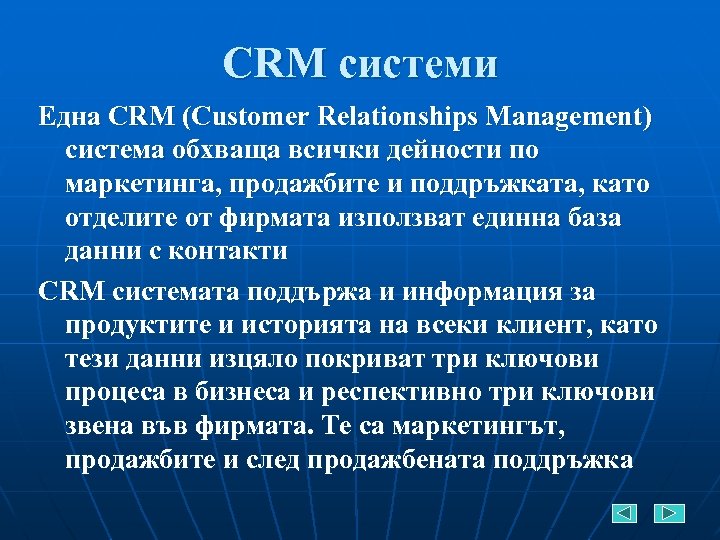 CRM системи

Една CRM (Customer Relationships Management) система обхваща всички дейности по маркетинга, продажбите и поддръжката, като отделите от фирмата използват единна база данни с контакти

CRM системата поддържа и информация за продуктите и историята на всеки клиент, като тези данни изцяло покриват три ключови процеса в бизнеса и респективно три ключови звена във фирмата. Те са маркетингът, продажбите и след продажбената поддръжка